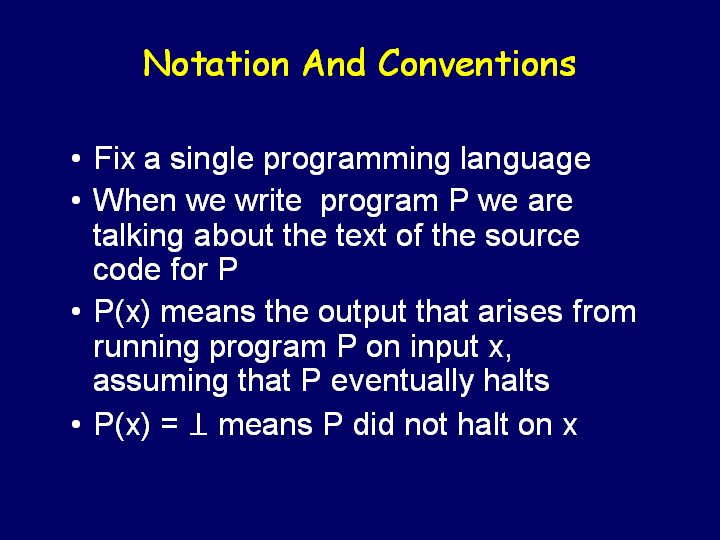 Notation And Conventions

• Fix a single programming language
• When we write program P we are talking about the text of the source code for P
• P(x) means the output that arises from running program P on input x, assuming that P eventually halts
• P(x) = $\perp$ means P did not halt on x